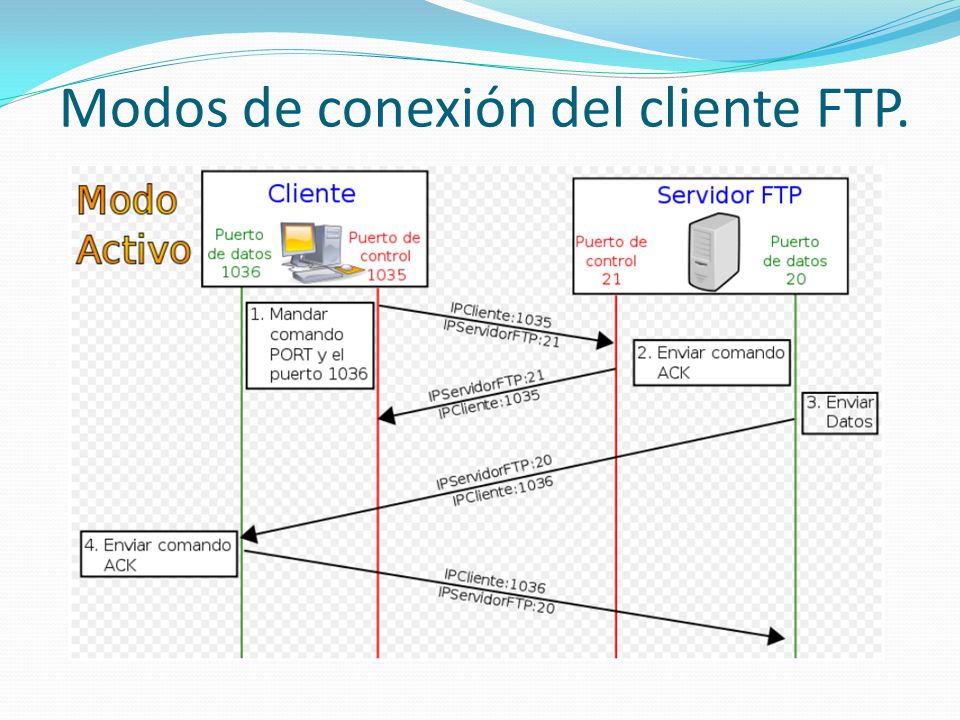 Modos de conexión del cliente FTP.

Modo Activo

Cliente

Puerto de datos 1036

Puerto de control 1035

Servidor FTP

Puerto de control 21

Puerto de datos 20

1. Mandar comando PORT y el puerto 1036

IPCliente:1035
IPServidorFTP:21

2. Enviar comando ACK

IPServidorFTP:21
IPCliente:1035

3. Enviar Datos

IPServidorFTP:20
IPCliente:1036

4. Enviar comando ACK

IPCliente:1036
IPServidorFTP:20